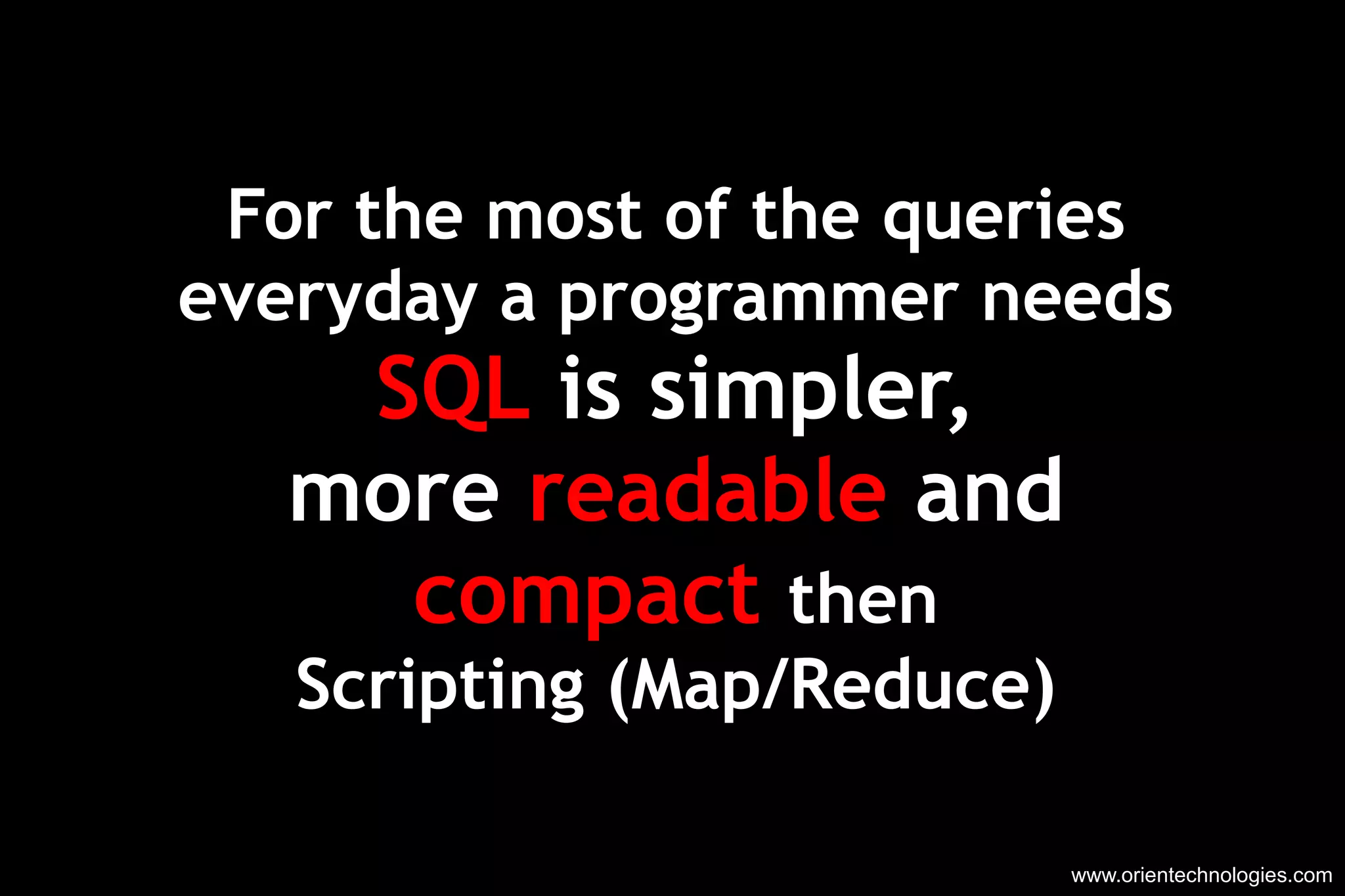 For the most of the queries everyday a programmer needs SQL is simpler, more readable and compact then Scripting (Map/Reduce)

www.orientechnologies.com